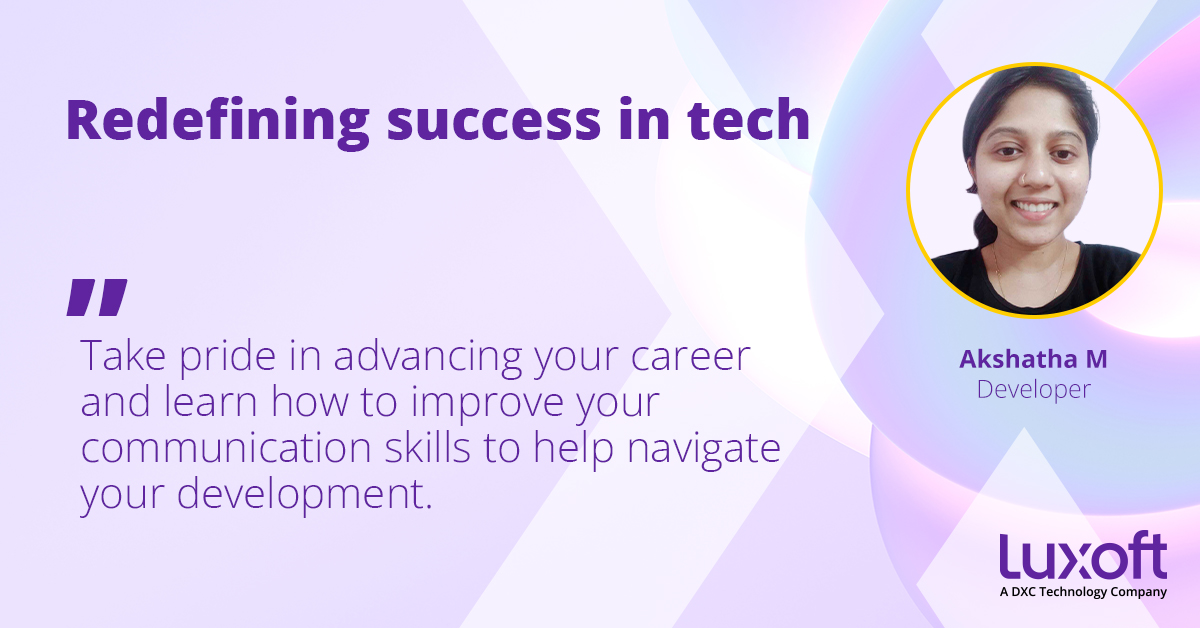 Redefining success in tech

"

Take pride in advancing your career and learn how to improve your communication skills to help navigate your development.

Akshatha M
Developer

Luxoft
A DXC Technology Company